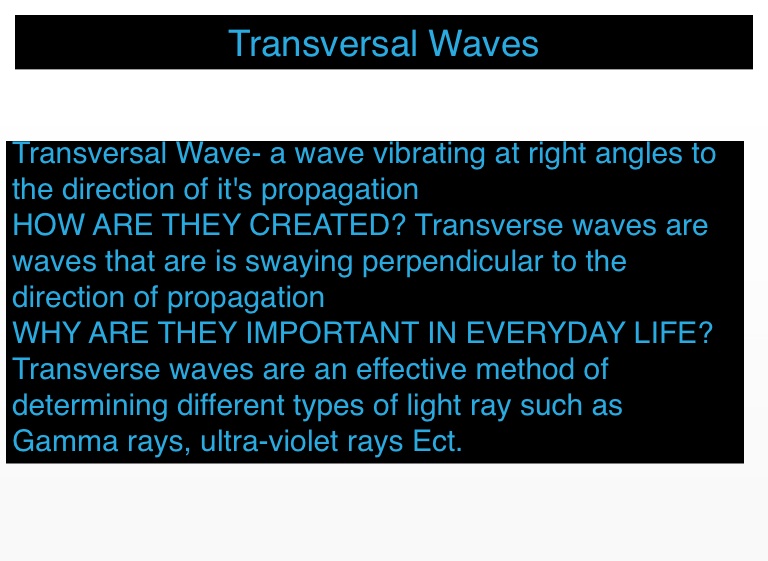 Transversal Waves

Transversal Wave- a wave vibrating at right angles to the direction of it's propagation
HOW ARE THEY CREATED? Transverse waves are waves that are is swaying perpendicular to the direction of propagation
WHY ARE THEY IMPORTANT IN EVERYDAY LIFE? Transverse waves are an effective method of determining different types of light ray such as Gamma rays, ultra-violet rays Ect.